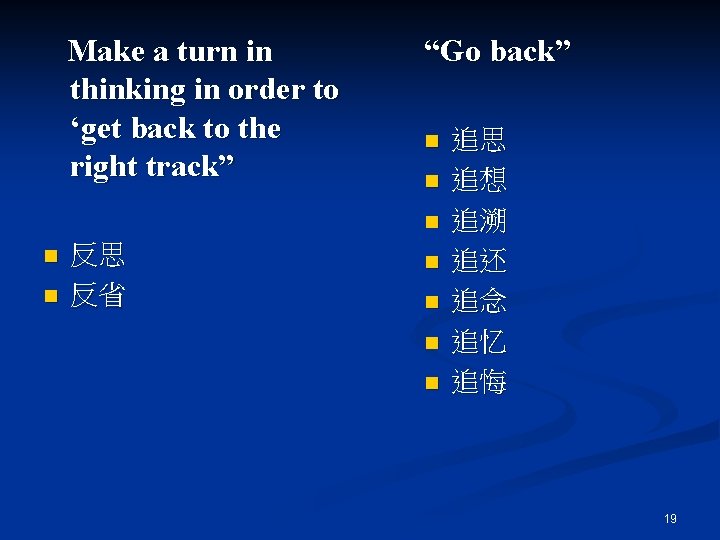 Make a turn in thinking in order to ‘get back to the right track”

- 反思
- 反省

“Go back”

- 追思
- 追想
- 追溯
- 追还
- 追念
- 追忆
- 追悔

19